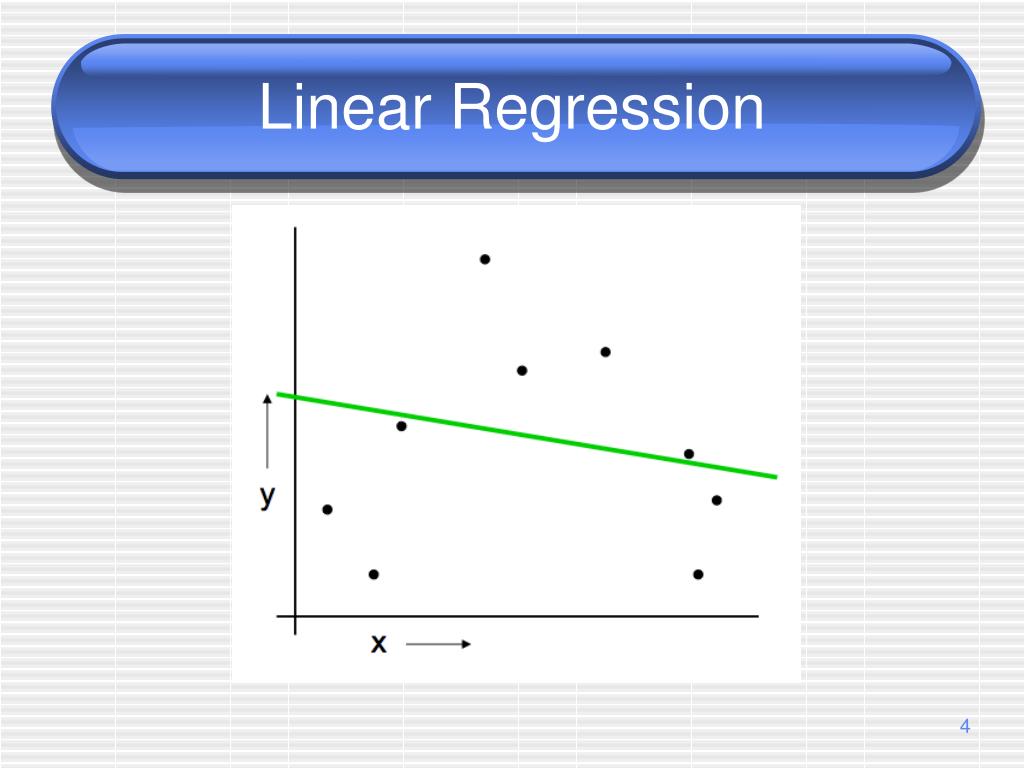 Linear Regression

y

x

4